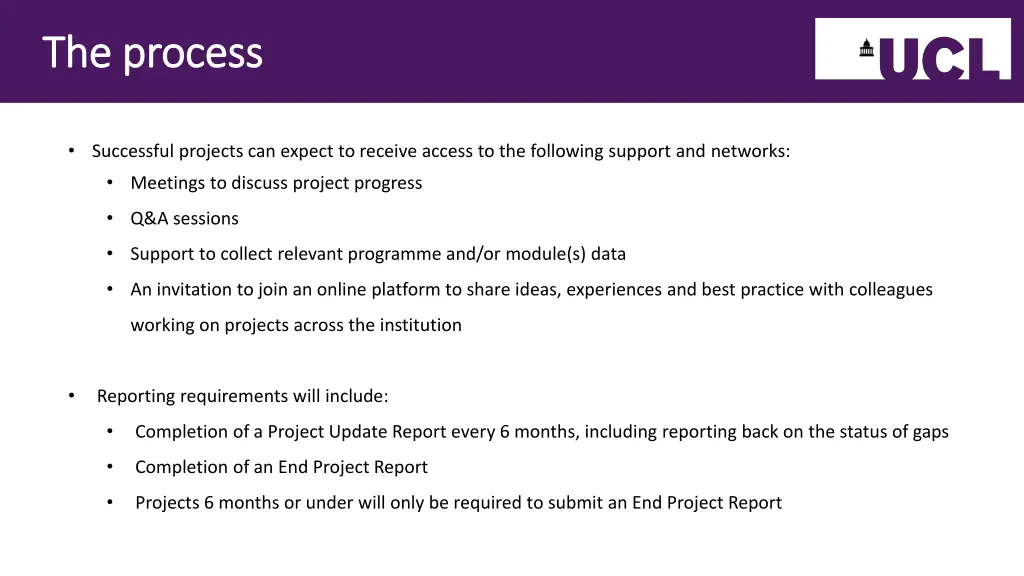 The process

UCL

• Successful projects can expect to receive access to the following support and networks:
  • Meetings to discuss project progress
  • Q&A sessions
  • Support to collect relevant programme and/or module(s) data
  • An invitation to join an online platform to share ideas, experiences and best practice with colleagues working on projects across the institution

• Reporting requirements will include:
  • Completion of a Project Update Report every 6 months, including reporting back on the status of gaps
  • Completion of an End Project Report
  • Projects 6 months or under will only be required to submit an End Project Report